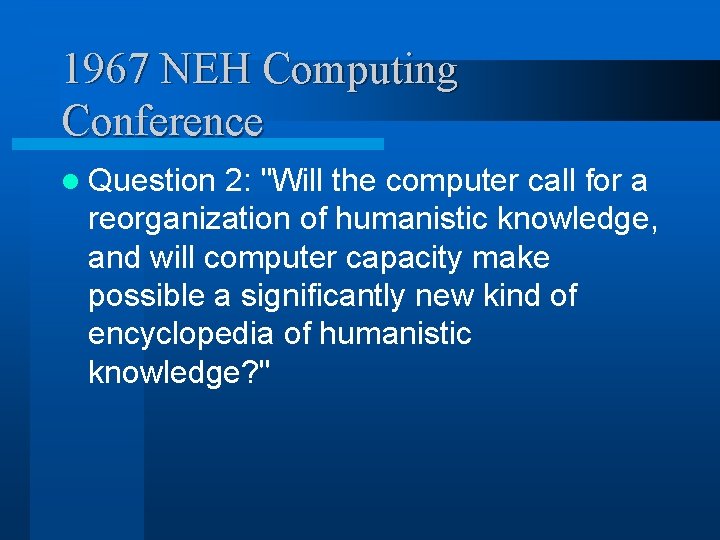 1967 NEH Computing Conference

Question 2: "Will the computer call for a reorganization of humanistic knowledge, and will computer capacity make possible a significantly new kind of encyclopedia of humanistic knowledge?"